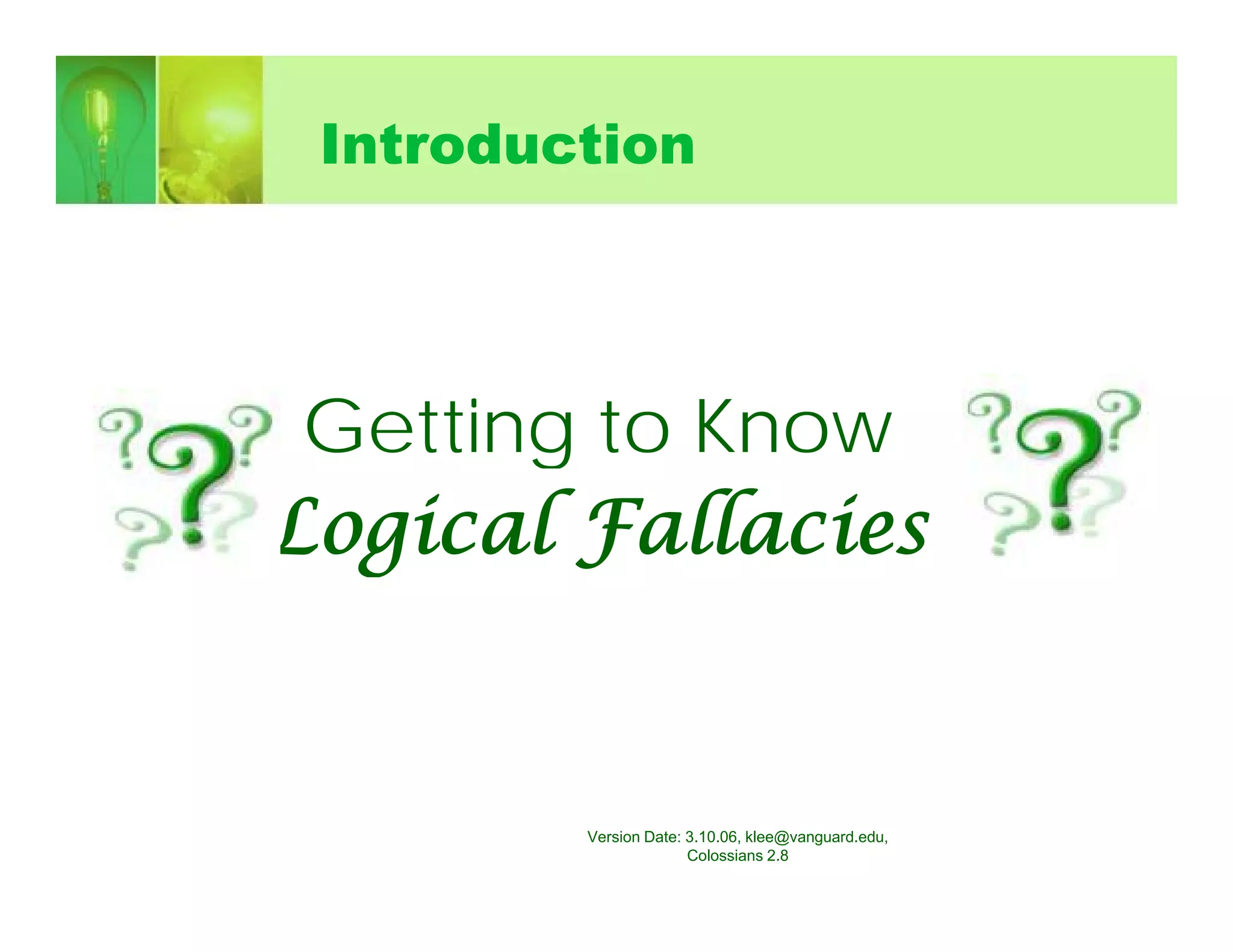 Introduction

Getting to Know
Logical Fallacies

Version Date: 3.10.06, klee@vanguard.edu,
Colossians 2.8